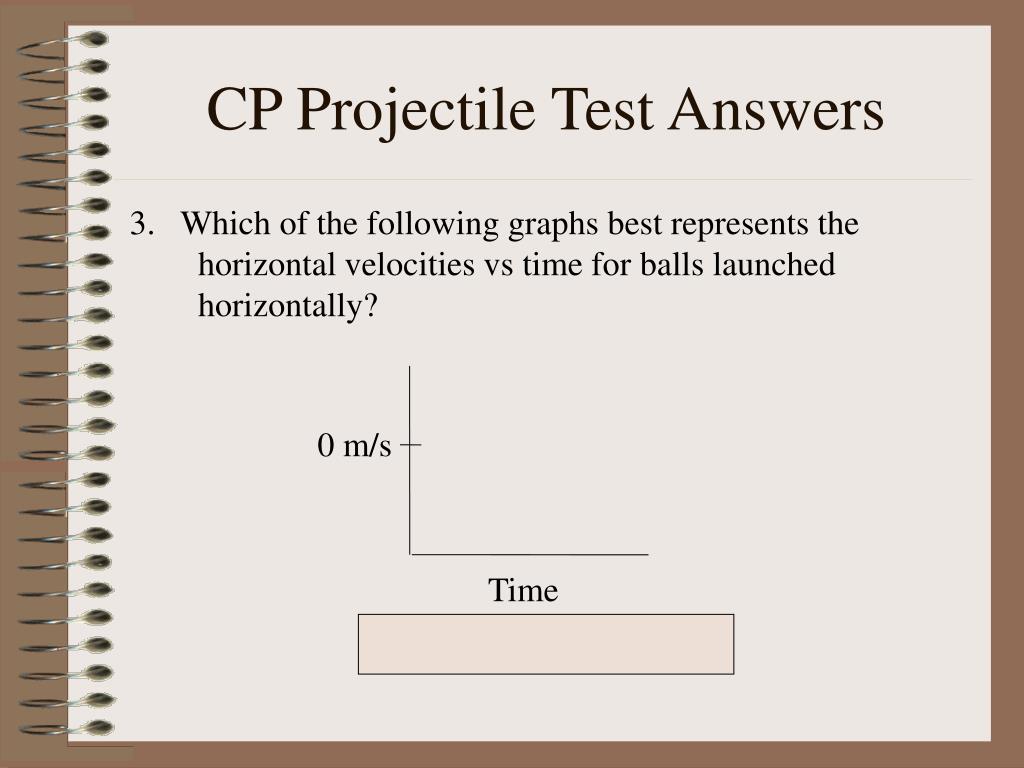 CP Projectile Test Answers

3. Which of the following graphs best represents the horizontal velocities vs time for balls launched horizontally?

0 m/s

Time